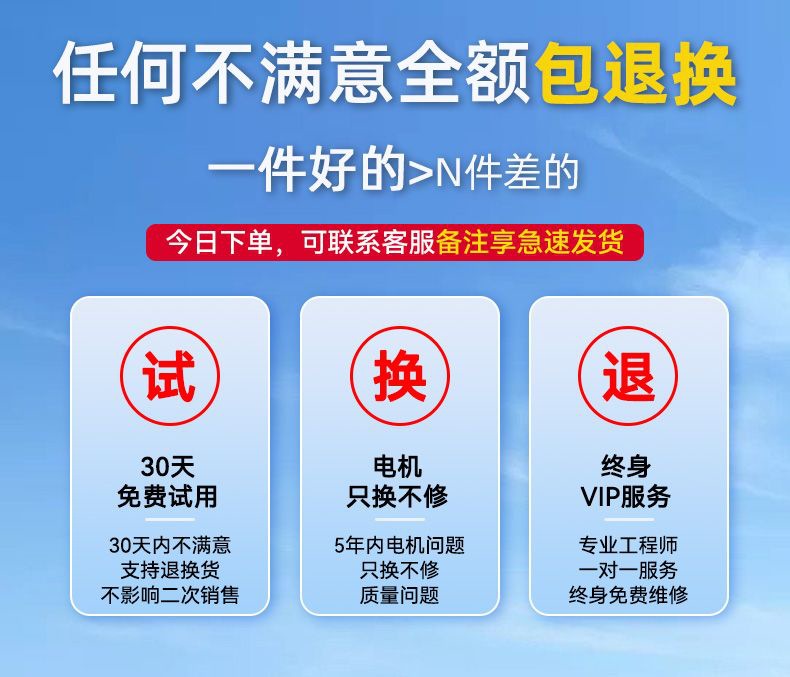 任何不满意全额包退换

一件好的>N件差的

今日下单，可联系客服备注享急速发货

试

30天
免费试用

30天内不满意
支持退换货
不影响二次销售

换

电机
只换不修

5年内电机问题
只换不修
质量问题

退

终身
VIP服务

专业工程师
一对一服务
终身免费维修